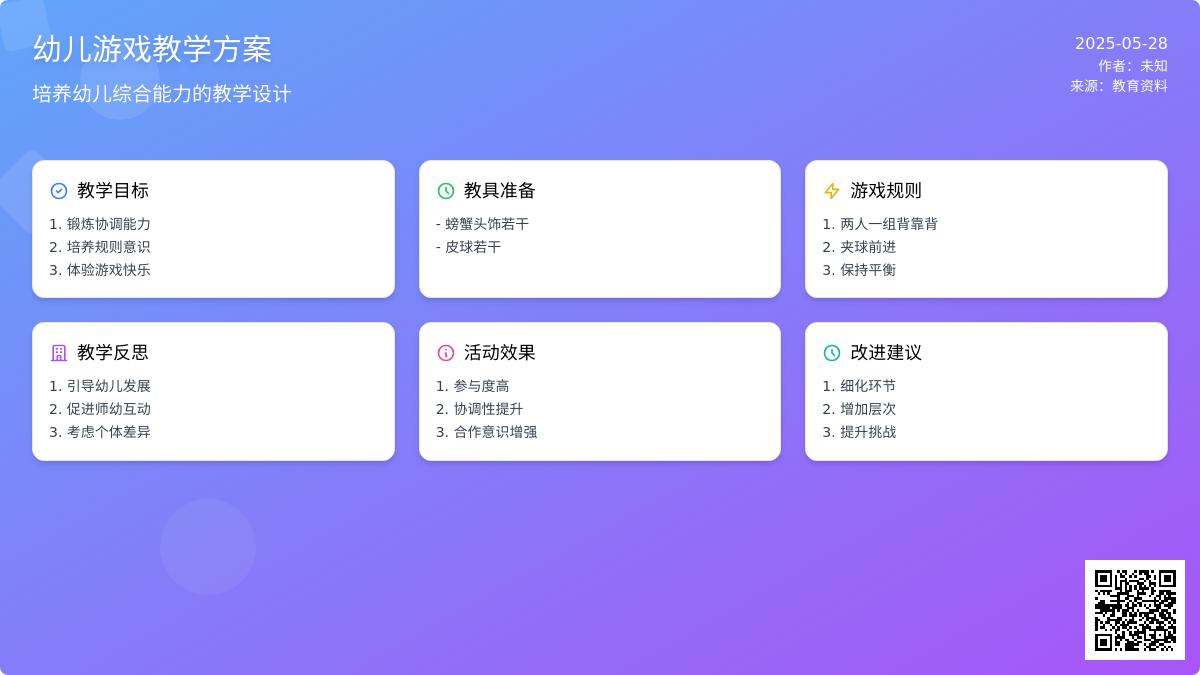 幼儿游戏教学方案

培养幼儿综合能力的教学设计

2025-05-28
作者：未知
来源：教育资料

教学目标
1. 锻炼协调能力
2. 培养规则意识
3. 体验游戏快乐

教具准备
- 螃蟹头饰若干
- 皮球若干

游戏规则
1. 两人一组背靠背
2. 夹球前进
3. 保持平衡

教学反思
1. 引导幼儿发展
2. 促进师幼互动
3. 考虑个体差异

活动效果
1. 参与度高
2. 协调性提升
3. 合作意识增强

改进建议
1. 细化环节
2. 增加层次
3. 提升挑战